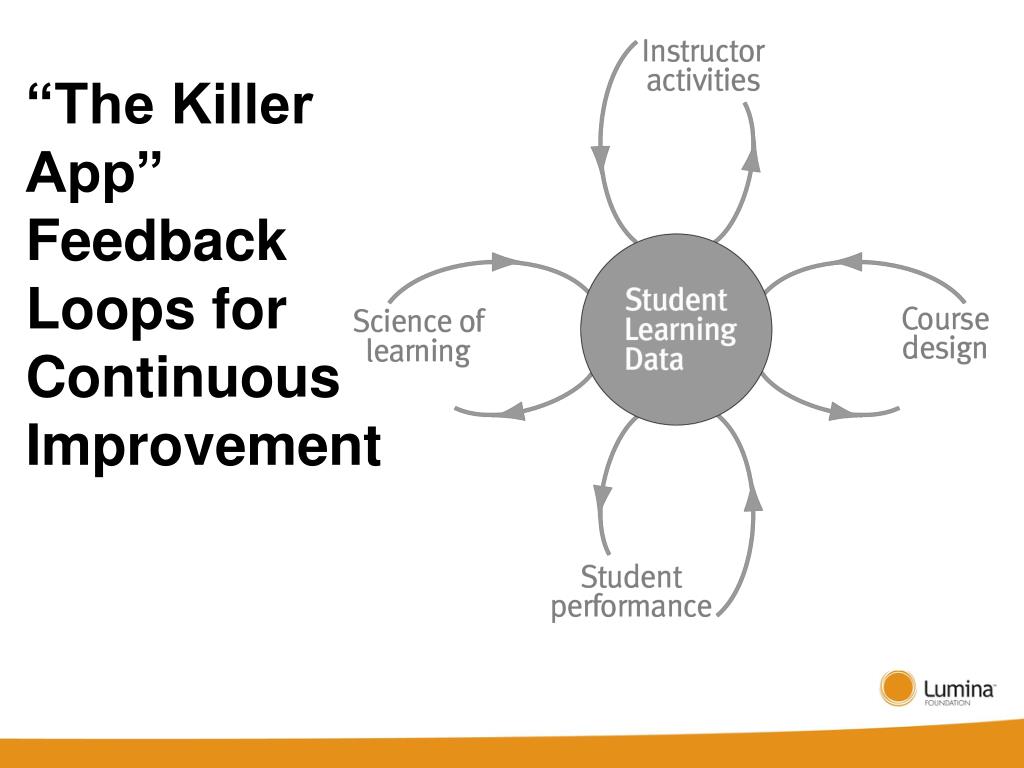 “The Killer App” Feedback Loops for Continuous Improvement

Instructor activities

Science of learning

Student Learning Data

Course design

Student performance

Lumina FOUNDATION